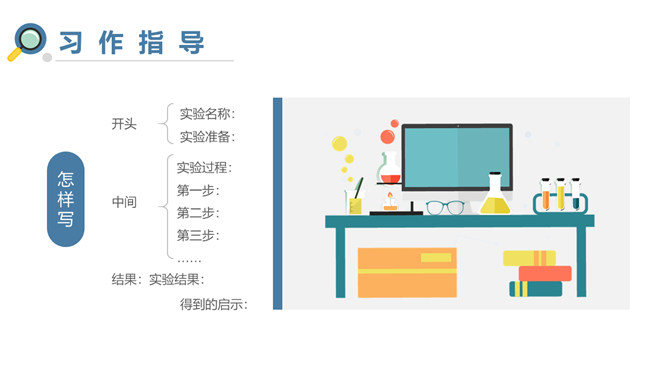 习作指导

怎样写

开头
实验名称：
实验准备：

中间
实验过程：
第一步：
第二步：
第三步：
……

结果：实验结果：
得到的启示：